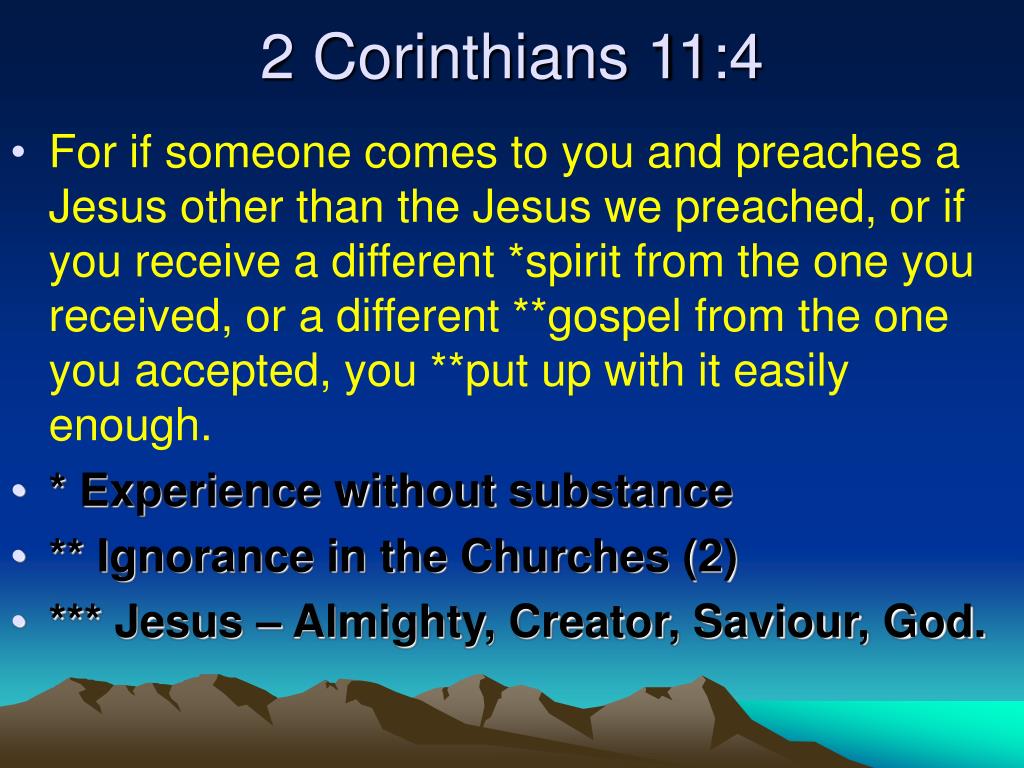 2 Corinthians 11:4

• For if someone comes to you and preaches a Jesus other than the Jesus we preached, or if you receive a different *spirit from the one you received, or a different **gospel from the one you accepted, you **put up with it easily enough.
• * Experience without substance
• ** Ignorance in the Churches (2)
• *** Jesus – Almighty, Creator, Saviour, God.